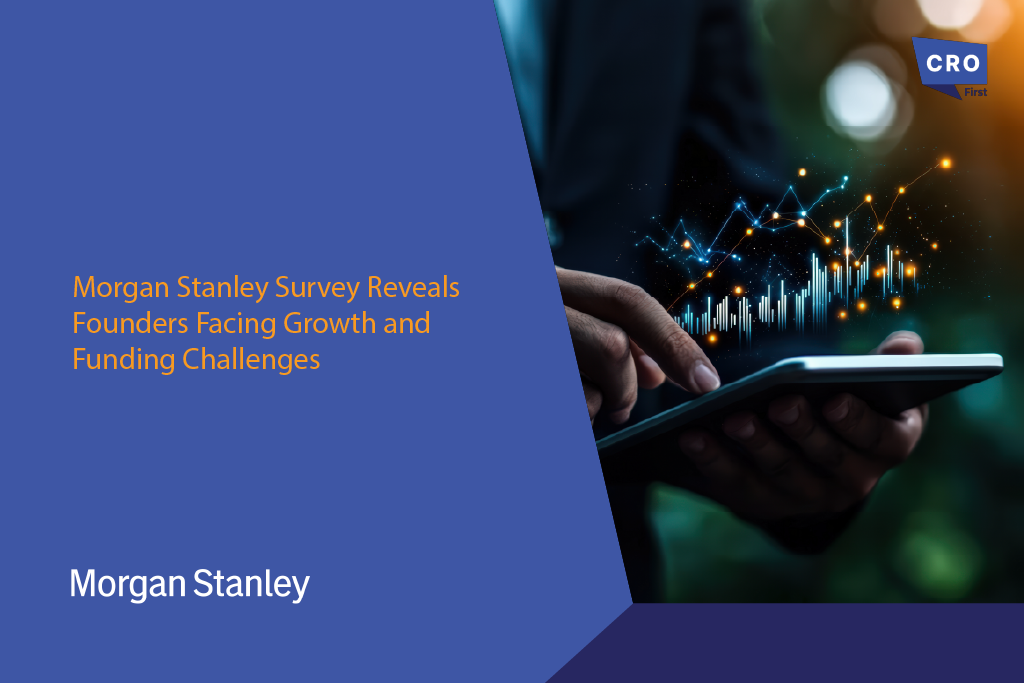 CRO
First

Morgan Stanley Survey Reveals Founders Facing Growth and Funding Challenges

Morgan Stanley